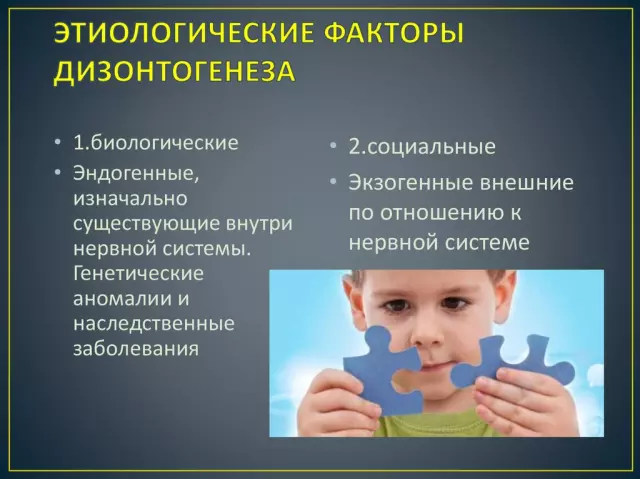 ЭТИОЛОГИЧЕСКИЕ ФАКТОРЫ ДИЗОНТОГЕНЕЗА

• 1.биологические
• Эндогенные, изначально существующие внутри нервной системы. Генетические аномалии и наследственные заболевания

• 2.социальные
• Экзогенные внешние по отношению к нервной системе